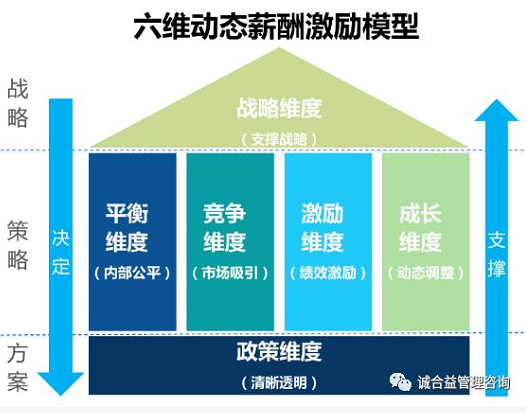 六维动态薪酬激励模型

战略

决定

战略维度
（支撑战略）

支撑

策略

平衡维度
（内部公平）

竞争维度
（市场吸引）

激励维度
（绩效激励）

成长维度
（动态调整）

方案

政策维度
（清晰透明）

诚合益管理咨询